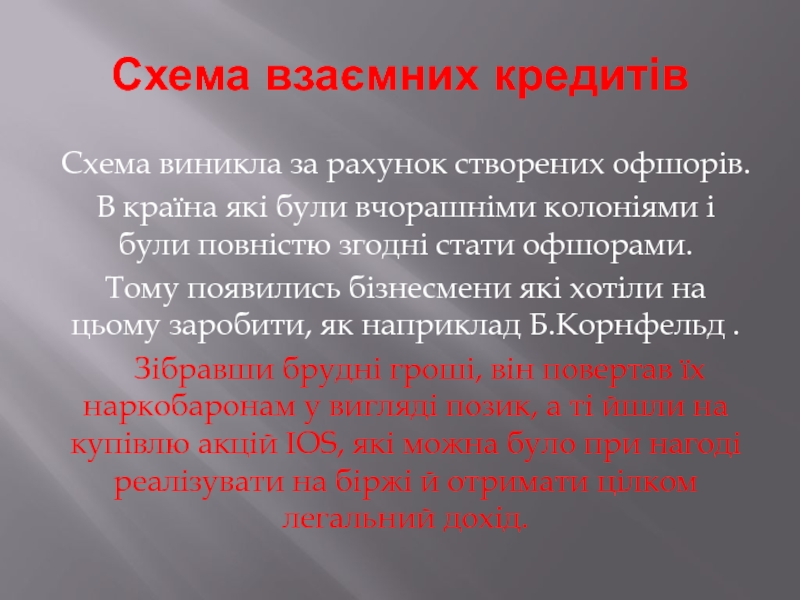 Схема взаємних кредитів

Схема виникла за рахунок створених офшорів.

В країна які були вчорашніми колоніями і були повністю згодні стати офшорами.

Тому появились бізнесмени які хотіли на цьому заробити, як наприклад Б.Корнфельд .

Зібравши брудні гроші, він повертав їх наркобаронам у вигляді позик, а ті йшли на купівлю акцій IOS, які можна було при нагоді реалізувати на біржі й отримати цілком легальний дохід.